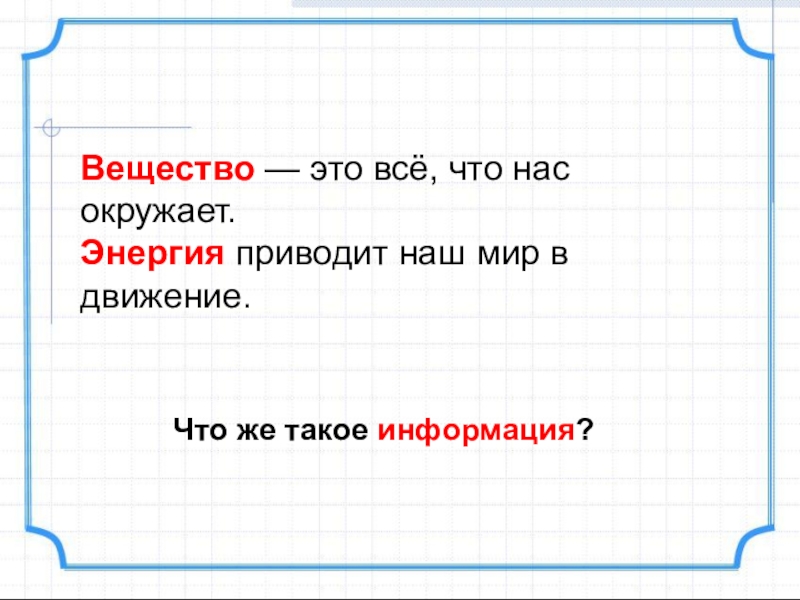 Вещество — это всё, что нас окружает.
Энергия приводит наш мир в движение.

Что же такое информация?